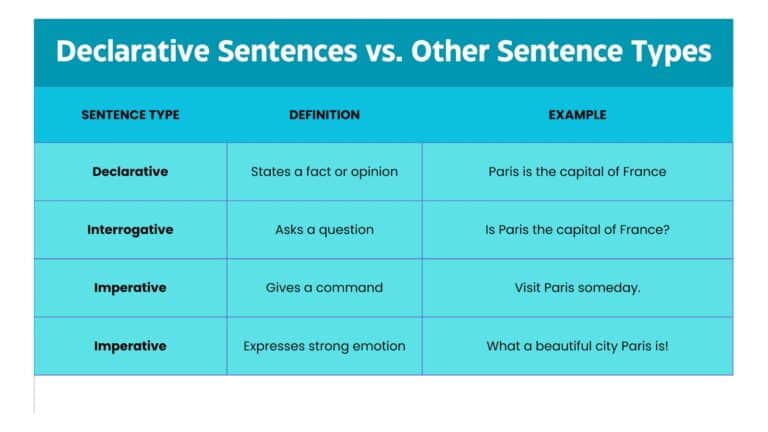 Declarative Sentences vs. Other Sentence Types

| SENTENCE TYPE | DEFINITION | EXAMPLE |
|---|---|---|
| Declarative | States a fact or opinion | Paris is the capital of France |
| Interrogative | Asks a question | Is Paris the capital of France? |
| Imperative | Gives a command | Visit Paris someday. |
| Imperative | Expresses strong emotion | What a beautiful city Paris is! |